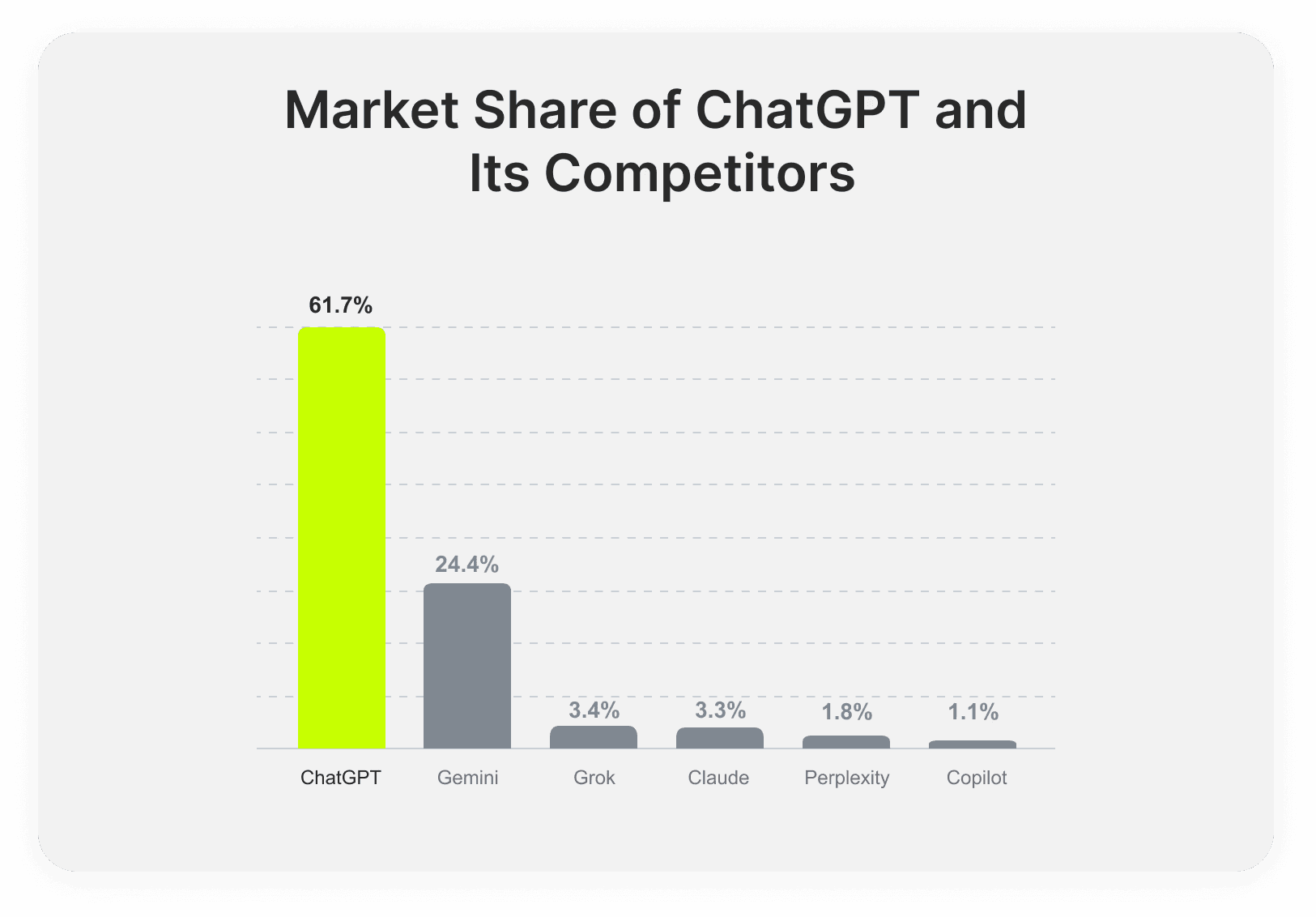 Market Share of ChatGPT and Its Competitors

61.7%
24.4%
3.4%
3.3%
1.8%
1.1%

ChatGPT
Gemini
Grok
Claude
Perplexity
Copilot